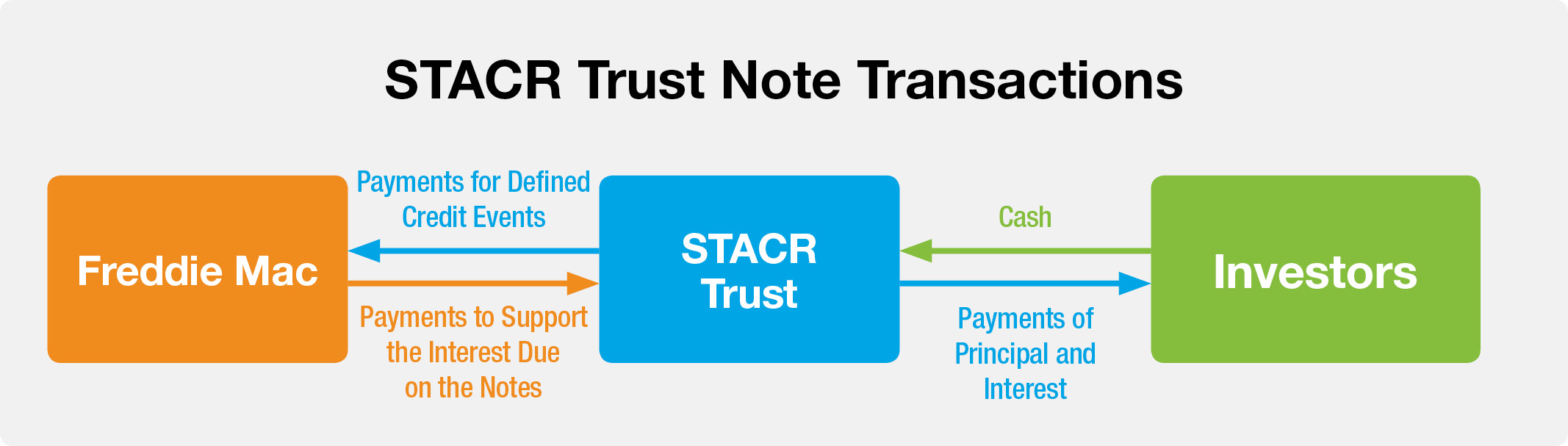 STACR Trust Note Transactions

Freddie Mac

Payments for Defined Credit Events

Payments to Support the Interest Due on the Notes

STACR Trust

Cash

Payments of Principal and Interest

Investors